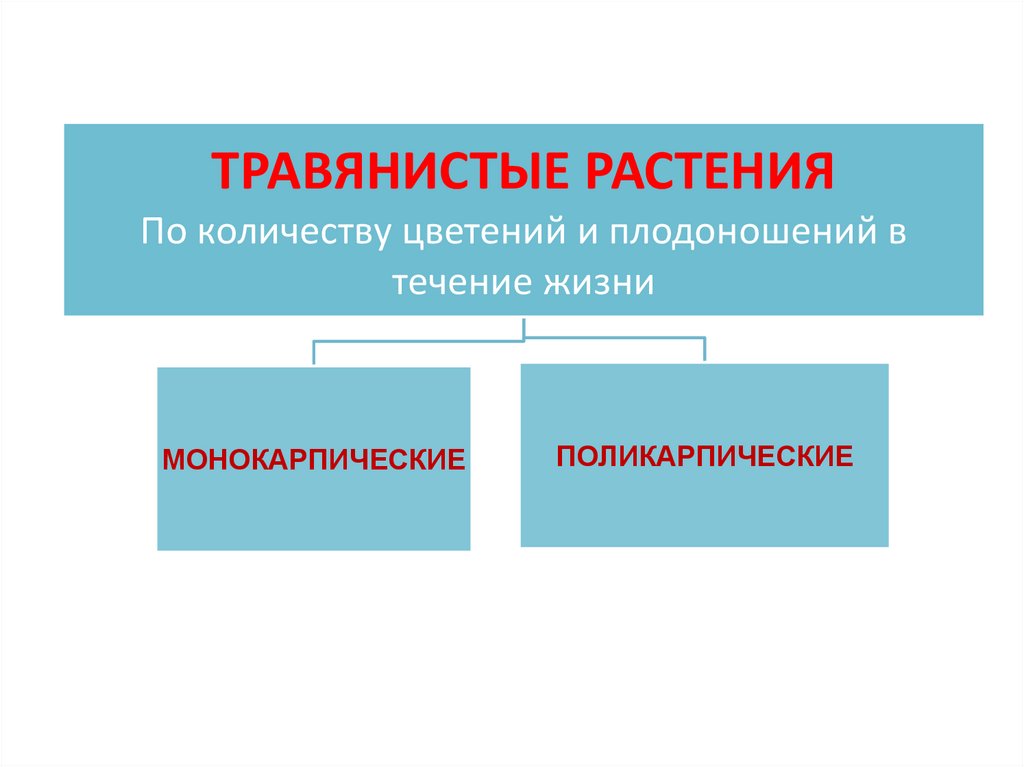 ТРАВЯНИСТЫЕ РАСТЕНИЯ

По количеству цветений и плодоношений в течение жизни

МОНОКАРПИЧЕСКИЕ

ПОЛИКАРПИЧЕСКИЕ